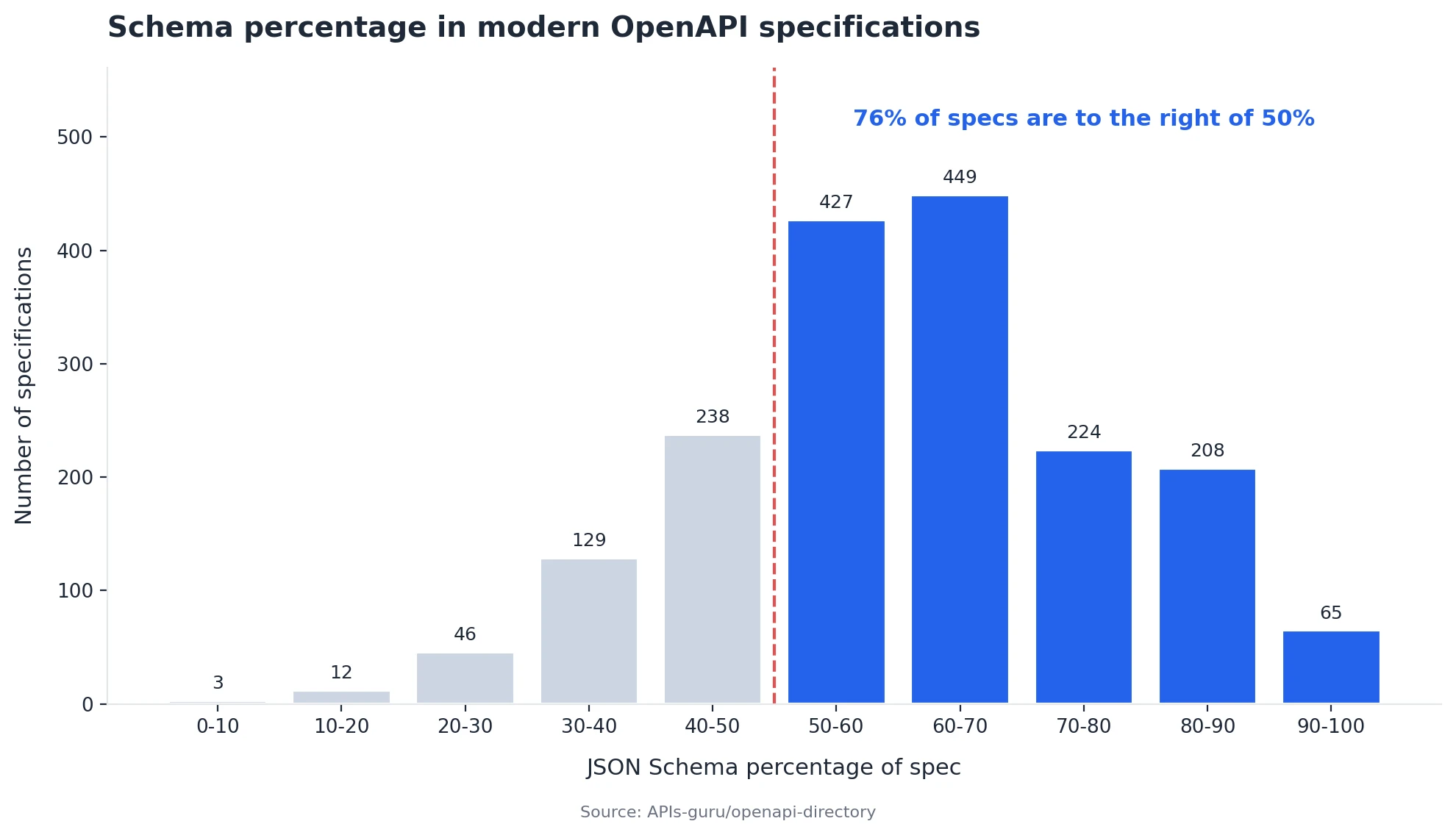 Schema percentage in modern OpenAPI specifications

76% of specs are to the right of 50%

Number of specifications

500
400
300
200
100
0

3
12
46
129
238
427
449
224
208
65

0-10
10-20
20-30
30-40
40-50
50-60
60-70
70-80
80-90
90-100

JSON Schema percentage of spec

Source: APIs-guru/openapi-directory